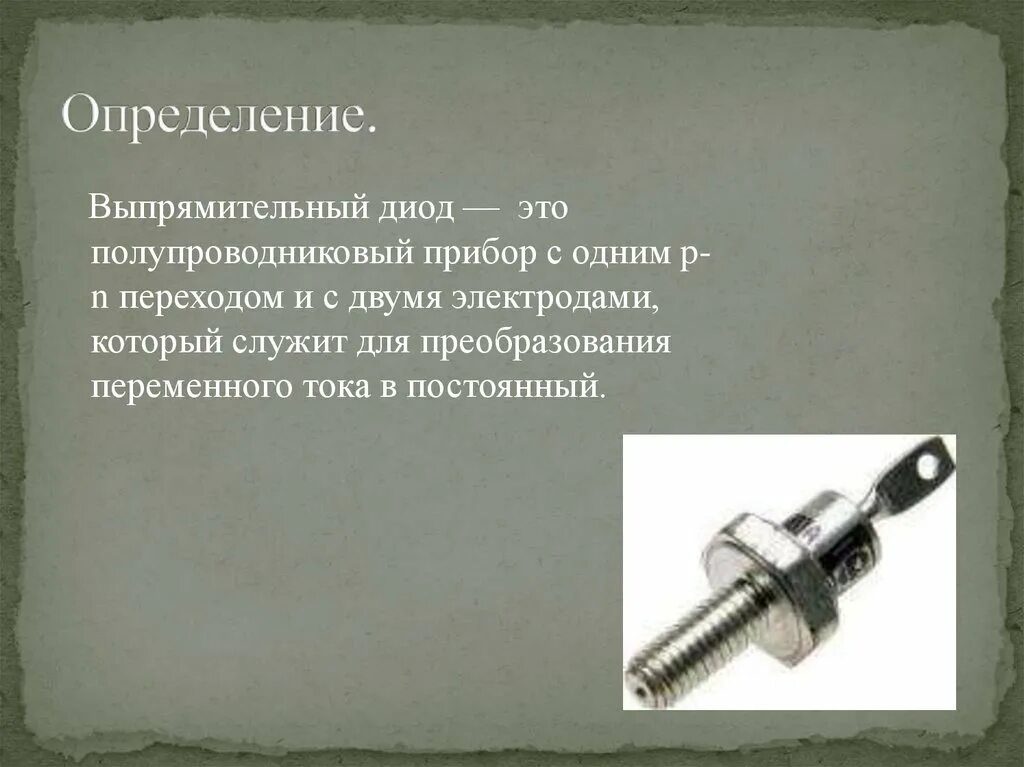 Определение.

Выпрямительный диод — это полупроводниковый прибор с одним p-n переходом и с двумя электродами, который служит для преобразования переменного тока в постоянный.